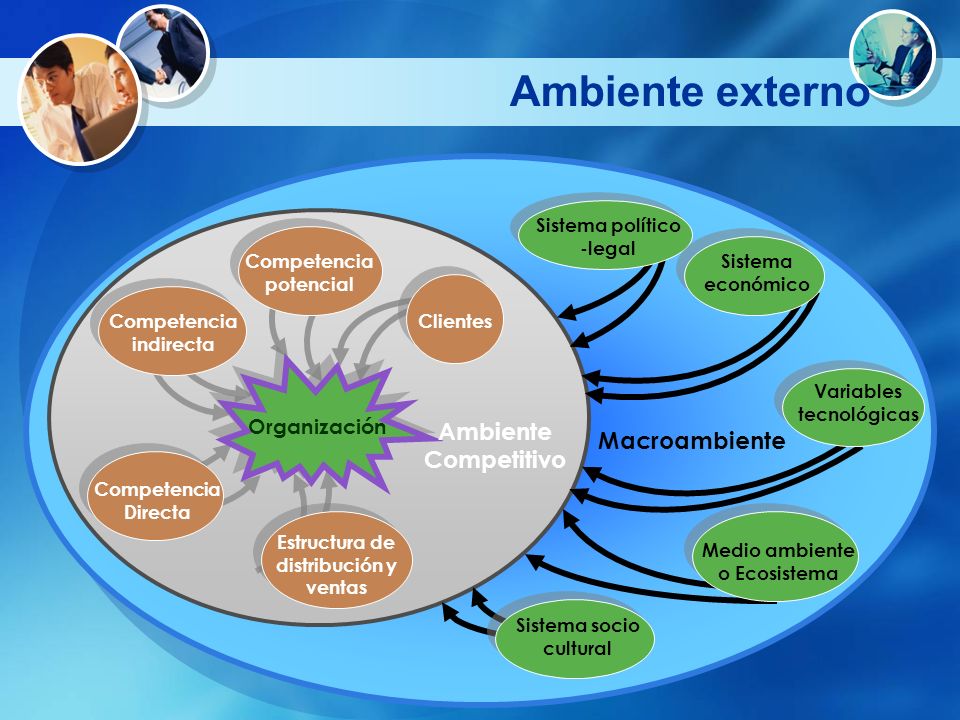 Ambiente externo

Competencia potencial

Competencia indirecta

Clientes

Organización

Ambiente Competitivo

Competencia Directa

Estructura de distribución y ventas

Sistema político -legal

Sistema económico

Variables tecnológicas

Macroambiente

Medio ambiente o Ecosistema

Sistema socio cultural